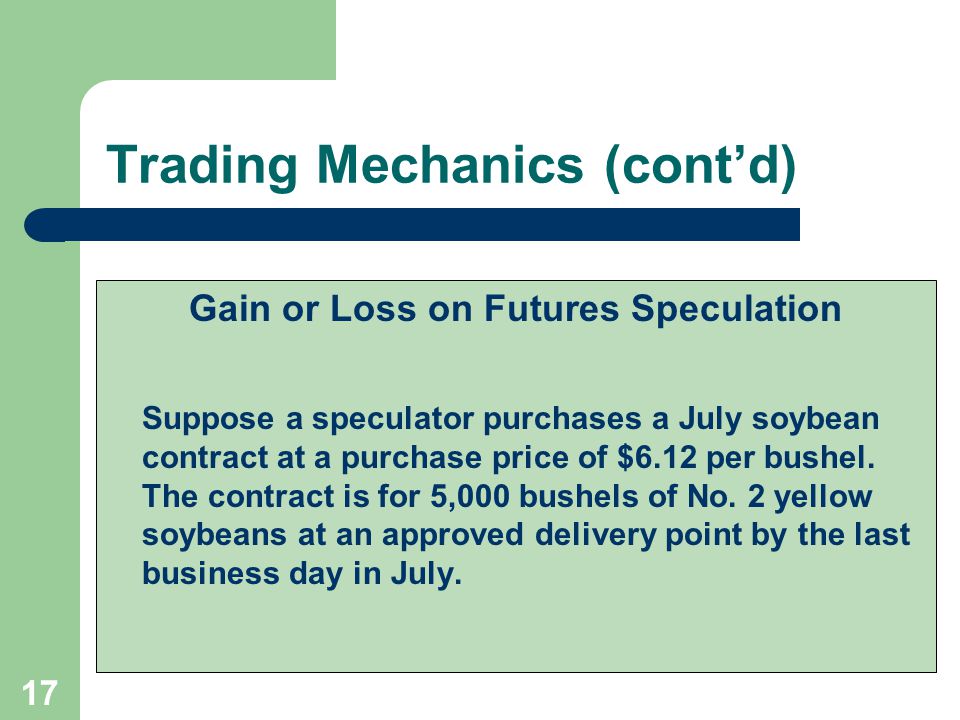 Trading Mechanics (cont'd)

Gain or Loss on Futures Speculation

Suppose a speculator purchases a July soybean contract at a purchase price of \$6.12 per bushel. The contract is for 5,000 bushels of No. 2 yellow soybeans at an approved delivery point by the last business day in July.

17